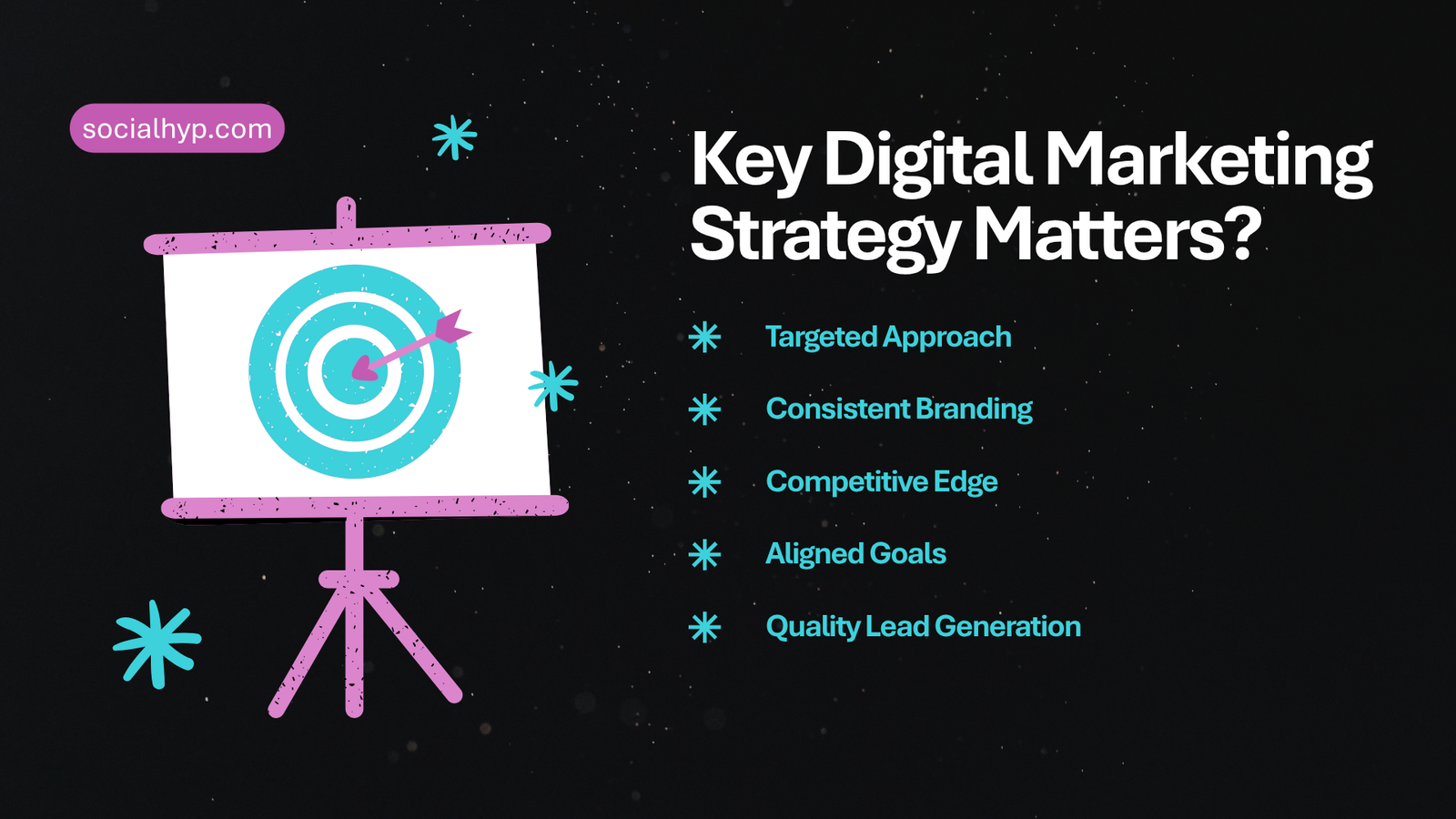 socialhyp.com

Key Digital Marketing Strategy Matters?

Targeted Approach

Consistent Branding

Competitive Edge

Aligned Goals

Quality Lead Generation